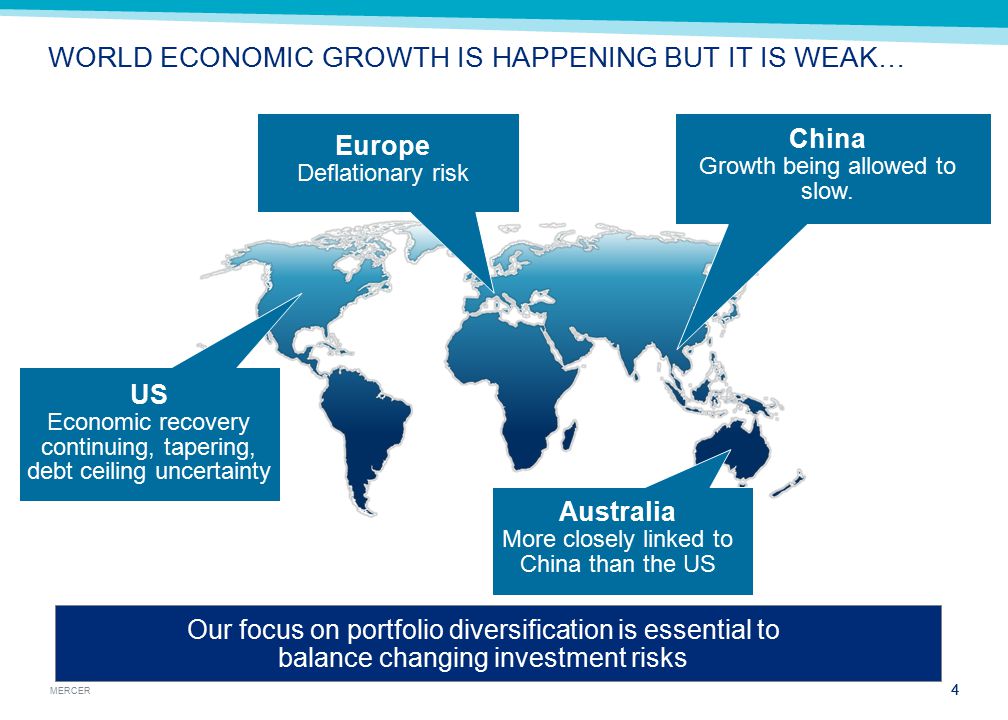 WORLD ECONOMIC GROWTH IS HAPPENING BUT IT IS WEAK…

Europe
Deflationary risk

China
Growth being allowed to slow.

US
Economic recovery continuing, tapering, debt ceiling uncertainty

Australia
More closely linked to China than the US

Our focus on portfolio diversification is essential to balance changing investment risks

MERCER

4